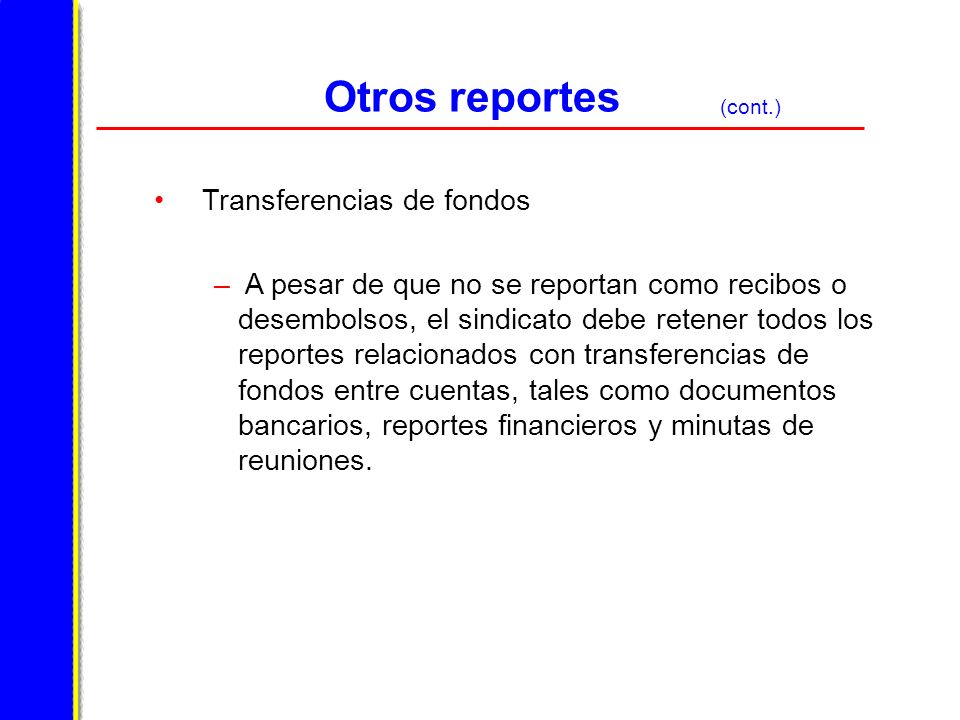 Otros reportes (cont.)

• Transferencias de fondos

– A pesar de que no se reportan como recibos o desembolsos, el sindicato debe retener todos los reportes relacionados con transferencias de fondos entre cuentas, tales como documentos bancarios, reportes financieros y minutas de reuniones.